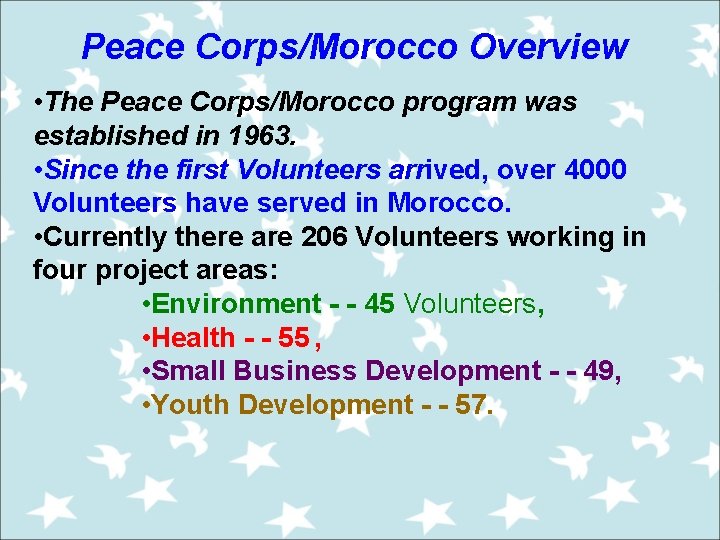 Peace Corps/Morocco Overview

•The Peace Corps/Morocco program was established in 1963.

•Since the first Volunteers arrived, over 4000 Volunteers have served in Morocco.

•Currently there are 206 Volunteers working in four project areas:

•Environment - - 45 Volunteers,

•Health - - 55 ,

•Small Business Development - - 49,

•Youth Development - - 57.